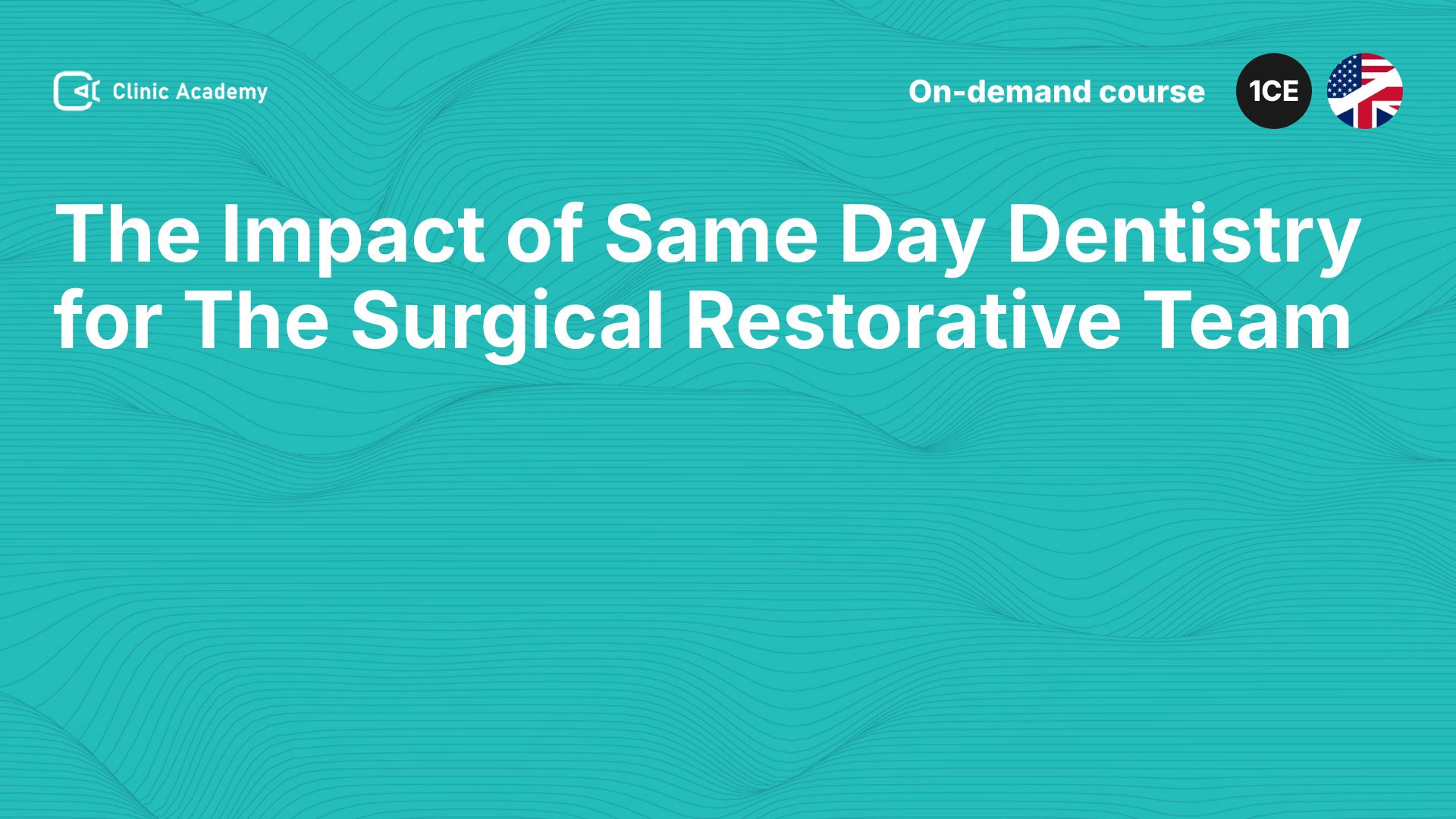 Clinic Academy

On-demand course

1CE

The Impact of Same Day Dentistry for The Surgical Restorative Team